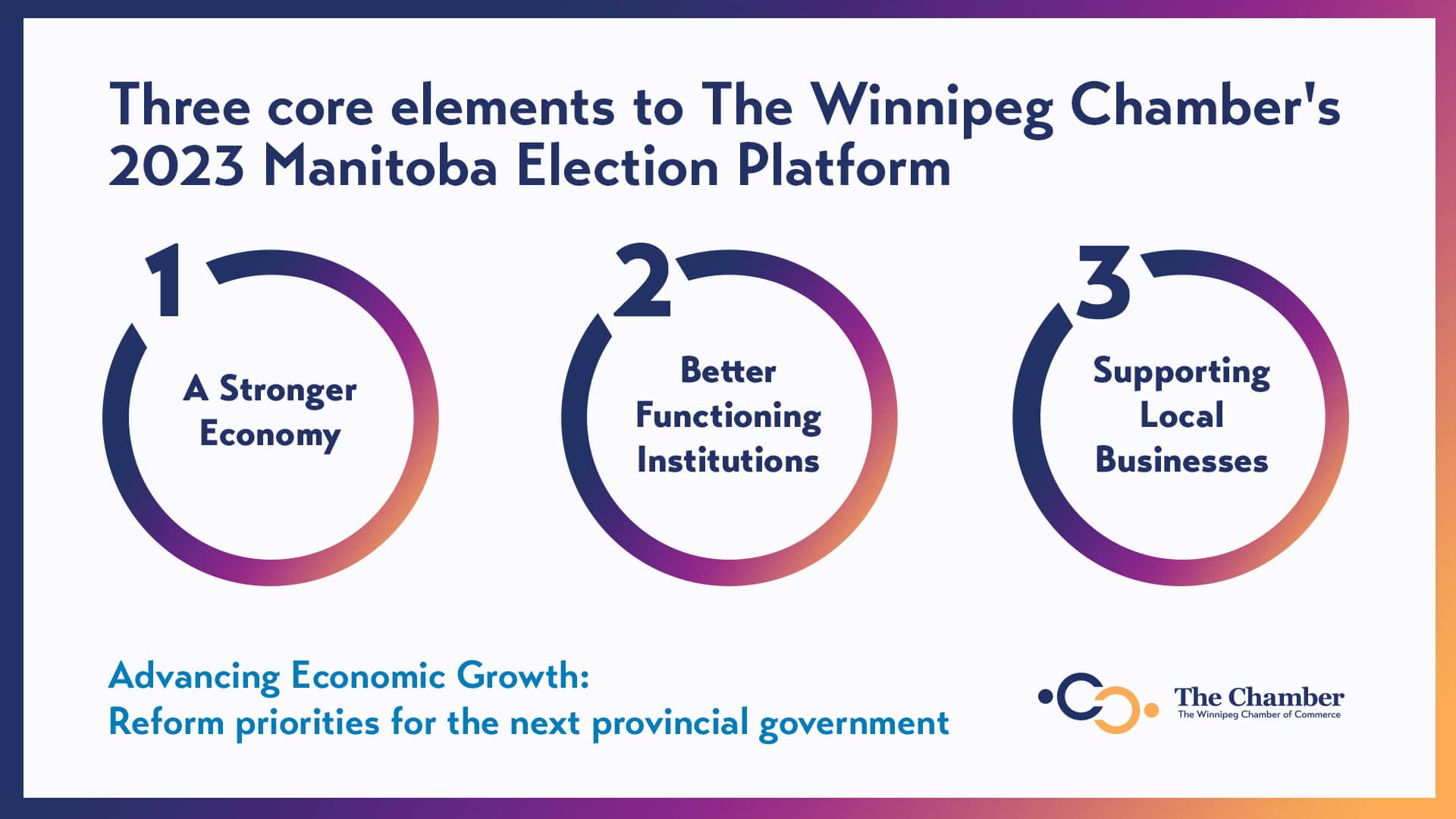 Three core elements to The Winnipeg Chamber's 2023 Manitoba Election Platform

1

A Stronger Economy

2

Better Functioning Institutions

3

Supporting Local Businesses

Advancing Economic Growth:
Reform priorities for the next provincial government

The Chamber
The Winnipeg Chamber of Commerce